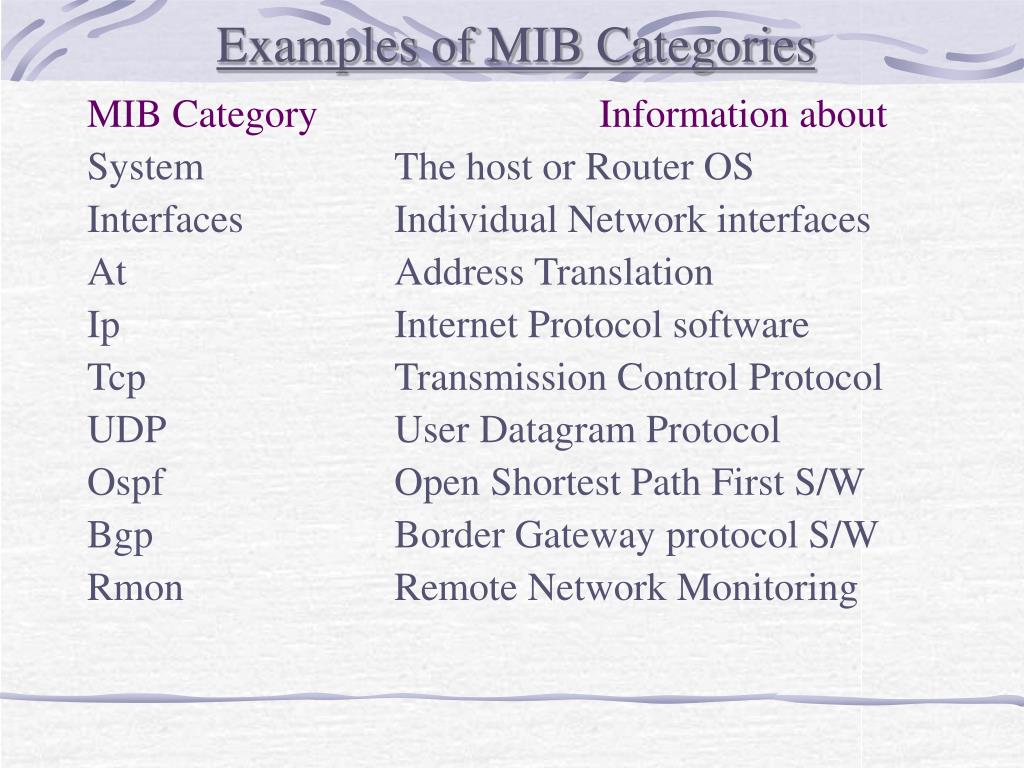 Examples of MIB Categories

| MIB Category | Information about |
|---|---|
| System | The host or Router OS |
| Interfaces | Individual Network interfaces |
| At | Address Translation |
| Ip | Internet Protocol software |
| Tcp | Transmission Control Protocol |
| UDP | User Datagram Protocol |
| Ospf | Open Shortest Path First S/W |
| Bgp | Border Gateway protocol S/W |
| Rmon | Remote Network Monitoring |